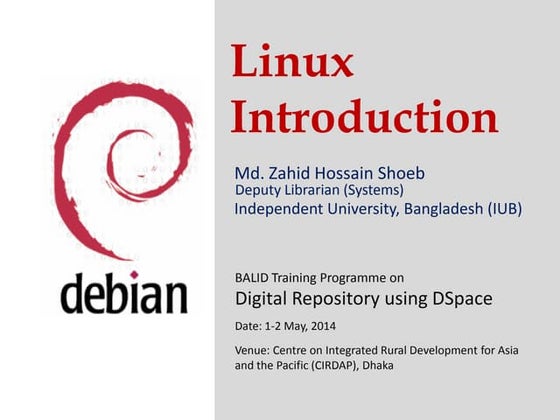 debian

Linux Introduction

Md. Zahid Hossain Shoeb
Deputy Librarian (Systems)
Independent University, Bangladesh (IUB)

BALID Training Programme on
Digital Repository using DSpace

Date: 1-2 May, 2014

Venue: Centre on Integrated Rural Development for Asia and the Pacific (CIRDAP), Dhaka